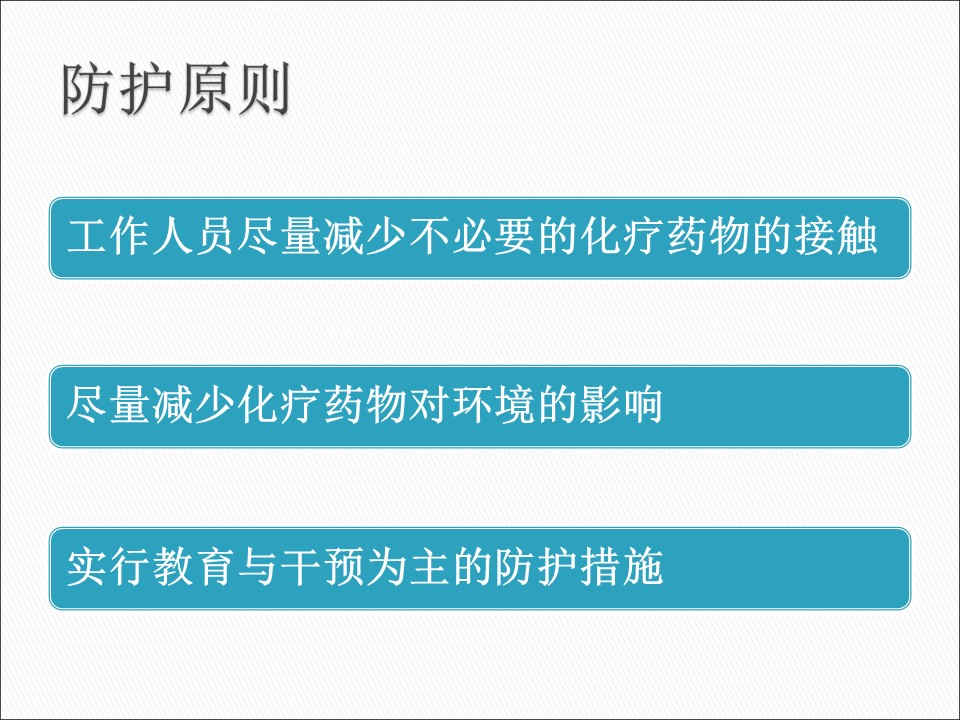 防护原则

工作人员尽量减少不必要的化疗药物的接触

尽量减少化疗药物对环境的影响

实行教育与干预为主的防护措施